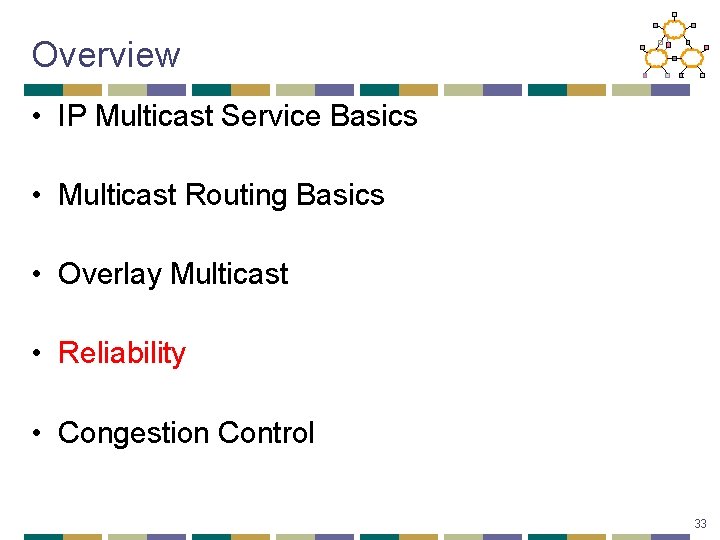 Overview

• IP Multicast Service Basics

• Multicast Routing Basics

• Overlay Multicast

• Reliability

• Congestion Control

33